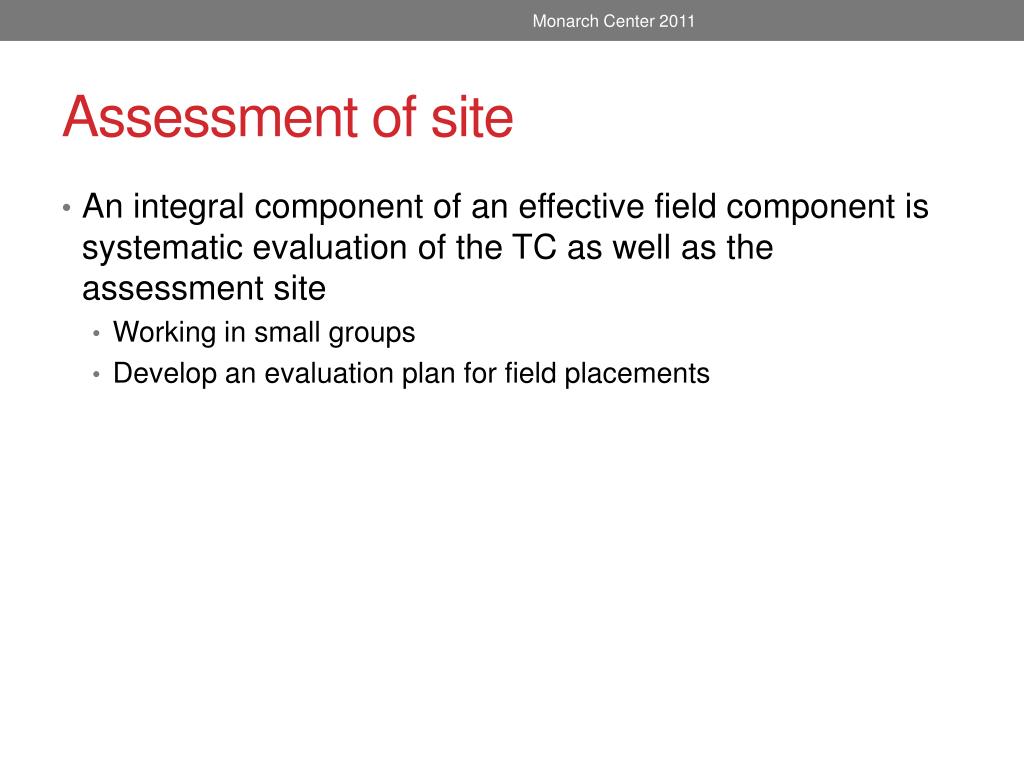 Monarch Center 2011

Assessment of site

• An integral component of an effective field component is systematic evaluation of the TC as well as the assessment site
  • Working in small groups
  • Develop an evaluation plan for field placements